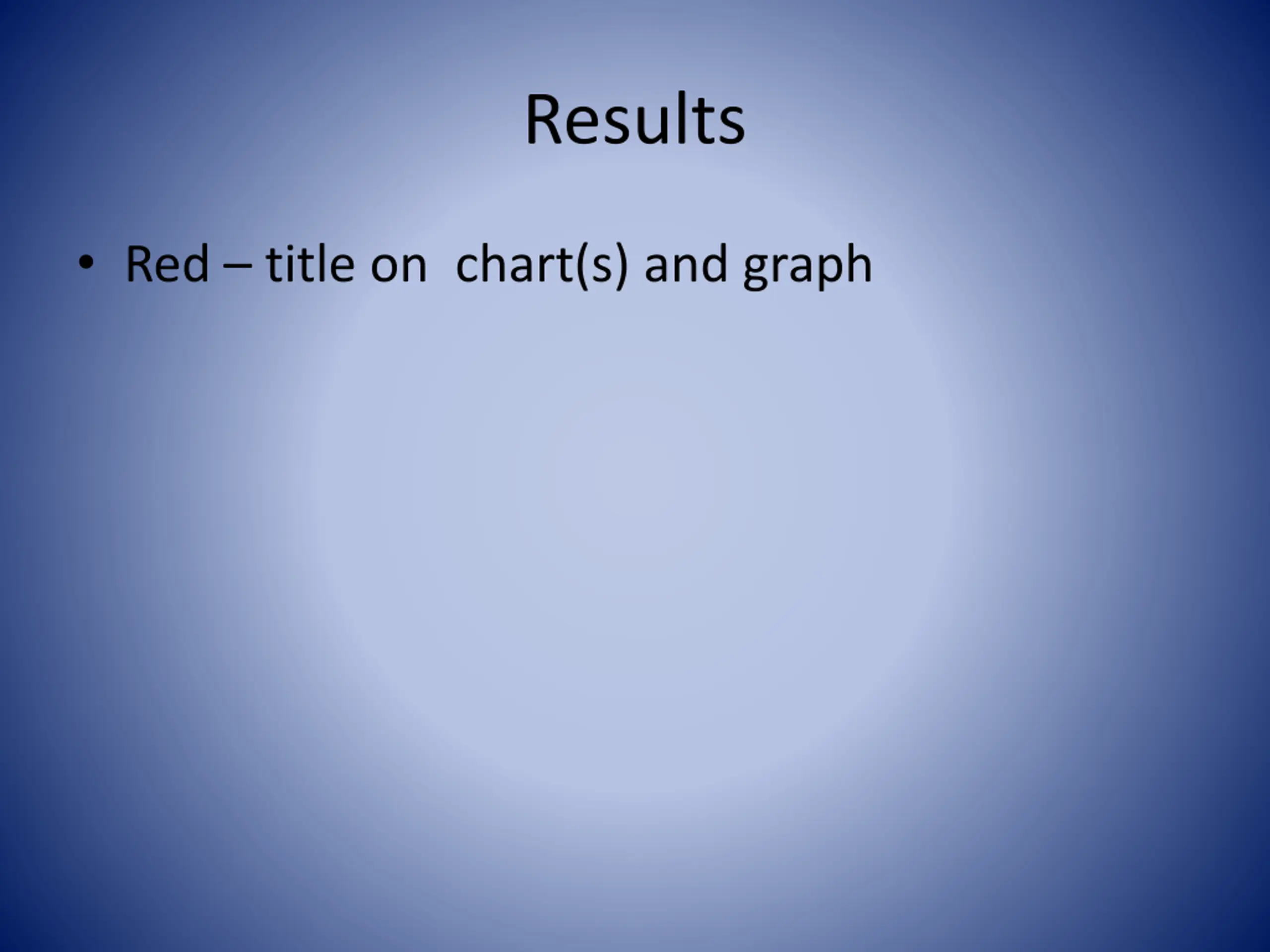 Results

• Red – title on chart(s) and graph